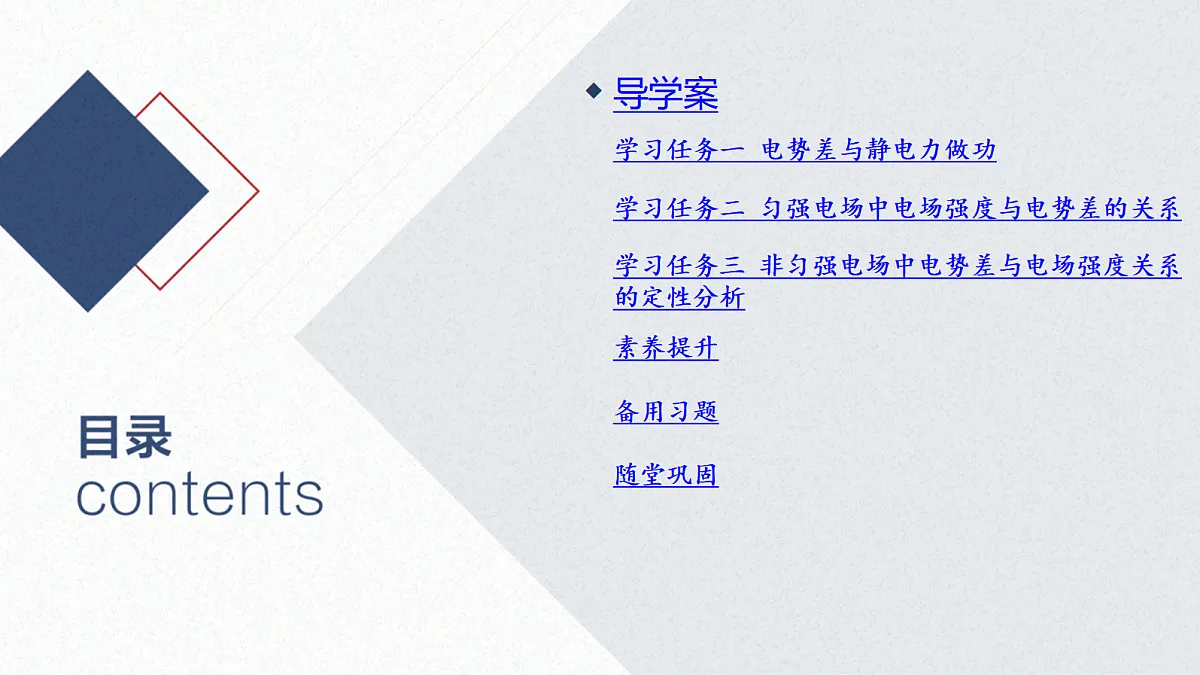 目录
contents

导学案

学习任务一 电势差与静电力做功

学习任务二 匀强电场中电场强度与电势差的关系

学习任务三 非匀强电场中电势差与电场强度关系的定性分析

素养提升

备用习题

随堂巩固